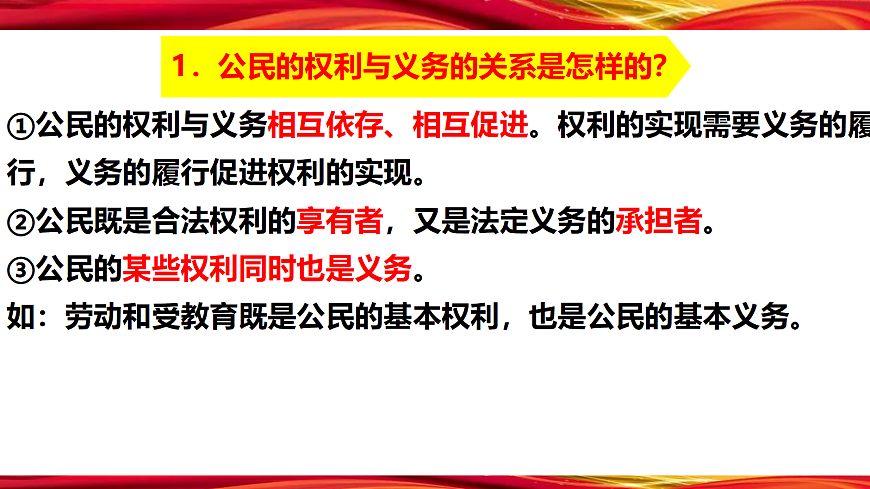 1．公民的权利与义务的关系是怎样的？

①公民的权利与义务相互依存、相互促进。权利的实现需要义务的履行，义务的履行促进权利的实现。

②公民既是合法权利的享有者，又是法定义务的承担者。

③公民的某些权利同时也是义务。

如：劳动和受教育既是公民的基本权利，也是公民的基本义务。